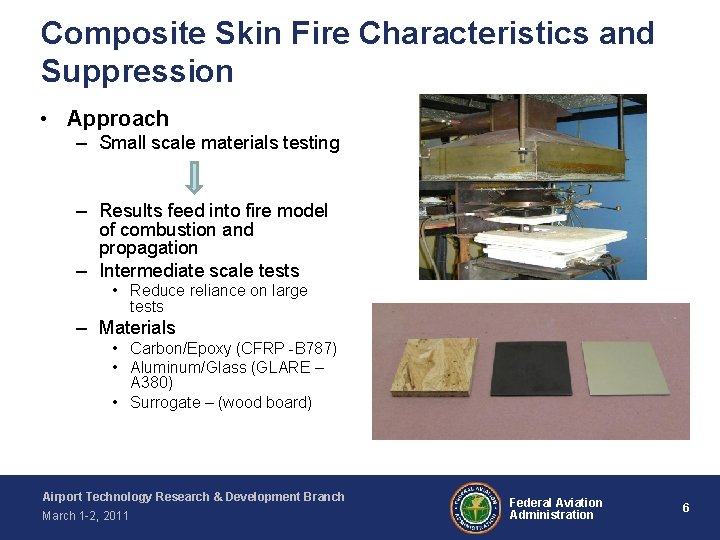 Composite Skin Fire Characteristics and Suppression

• Approach
– Small scale materials testing
– Results feed into fire model of combustion and propagation
– Intermediate scale tests
• Reduce reliance on large tests
– Materials
• Carbon/Epoxy (CFRP -B787)
• Aluminum/Glass (GLARE – A380)
• Surrogate – (wood board)

Airport Technology Research & Development Branch
March 1-2, 2011

FEDERAL AVIATION ADMINISTRATION

Federal Aviation Administration

6